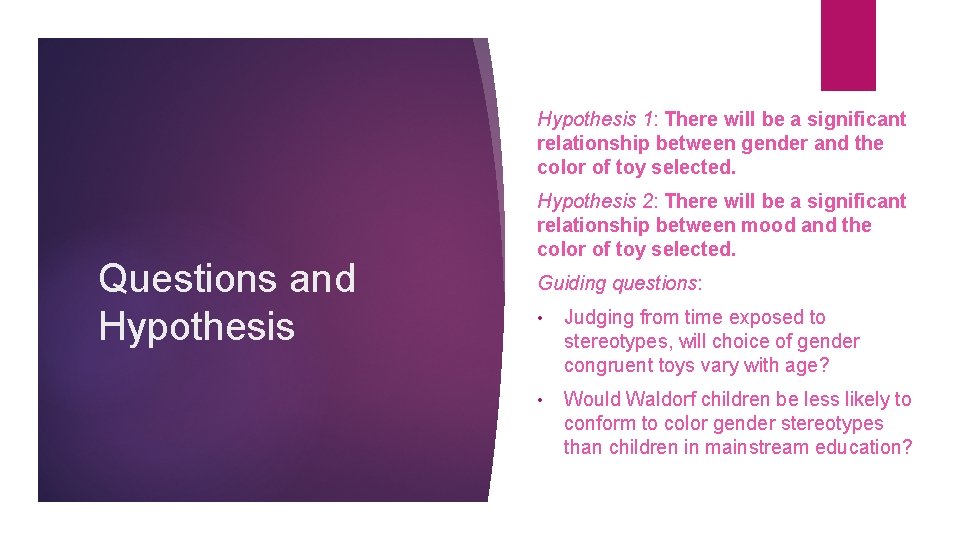 Questions and Hypothesis

Hypothesis 1: There will be a significant relationship between gender and the color of toy selected.

Hypothesis 2: There will be a significant relationship between mood and the color of toy selected.

Guiding questions:

• Judging from time exposed to stereotypes, will choice of gender congruent toys vary with age?

• Would Waldorf children be less likely to conform to color gender stereotypes than children in mainstream education?